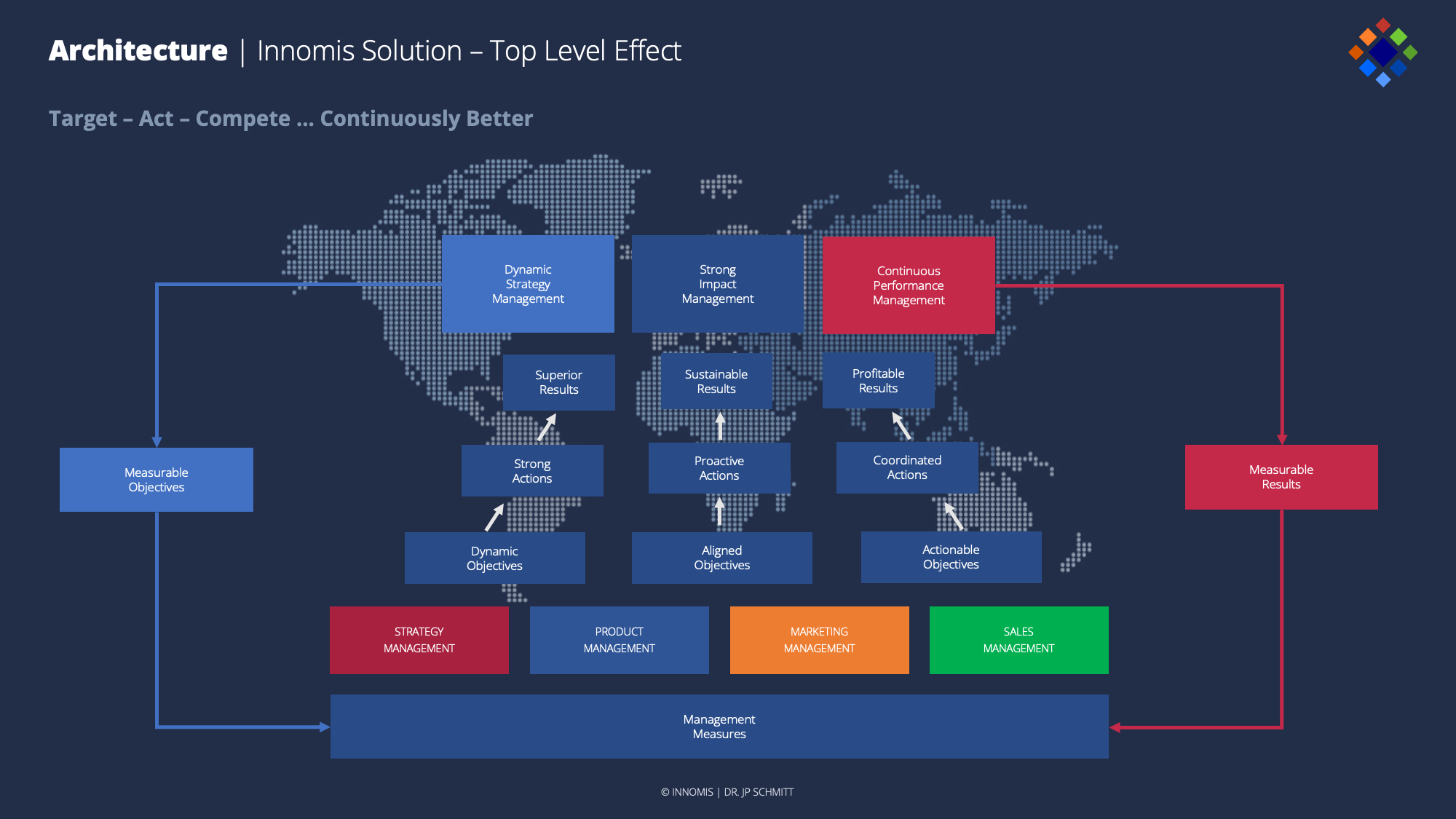 Architecture | Innomis Solution – Top Level Effect

Target – Act – Compete … Continuously Better

Dynamic Strategy Management

Strong Impact Management

Continuous Performance Management

Superior Results

Sustainable Results

Profitable Results

Measurable Objectives

Strong Actions

Proactive Actions

Coordinated Actions

Measurable Results

Dynamic Objectives

Aligned Objectives

Actionable Objectives

STRATEGY MANAGEMENT

PRODUCT MANAGEMENT

MARKETING MANAGEMENT

SALES MANAGEMENT

Management Measures

© INNOMIS | DR. JP SCHMITT